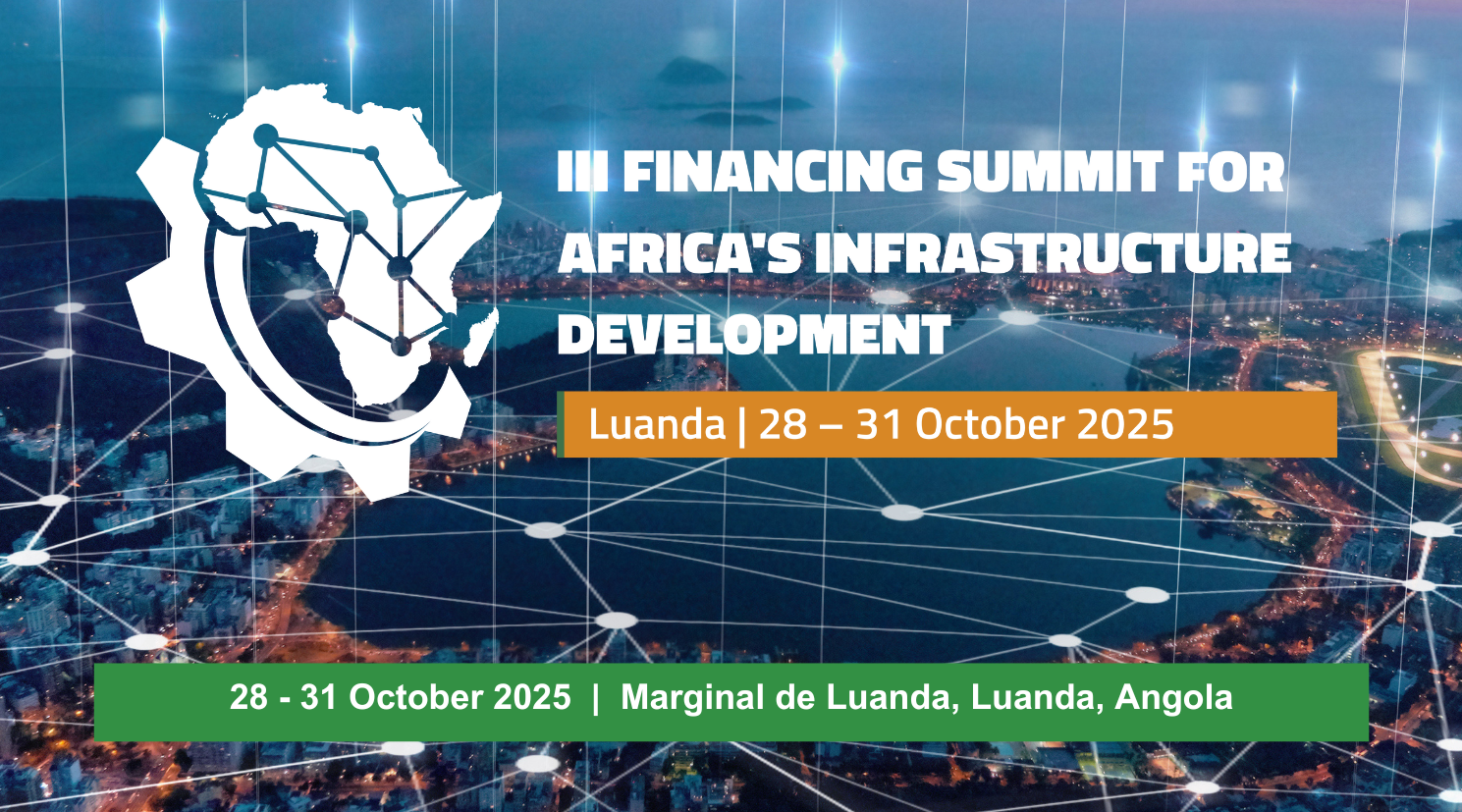 III FINANCING SUMMIT FOR AFRICA'S INFRASTRUCTURE DEVELOPMENT

Luanda | 28 – 31 October 2025

28 - 31 October 2025 | Marginal de Luanda, Luanda, Angola